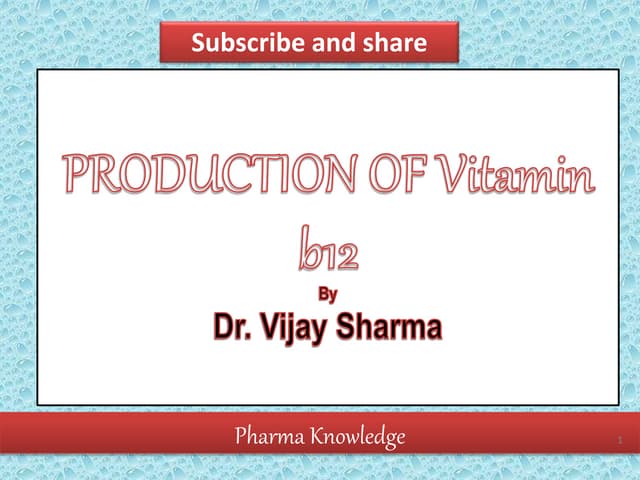 Subscribe and share

PRODUCTION OF Vitamin b12

By

Dr. Vijay Sharma

Pharma Knowledge

1